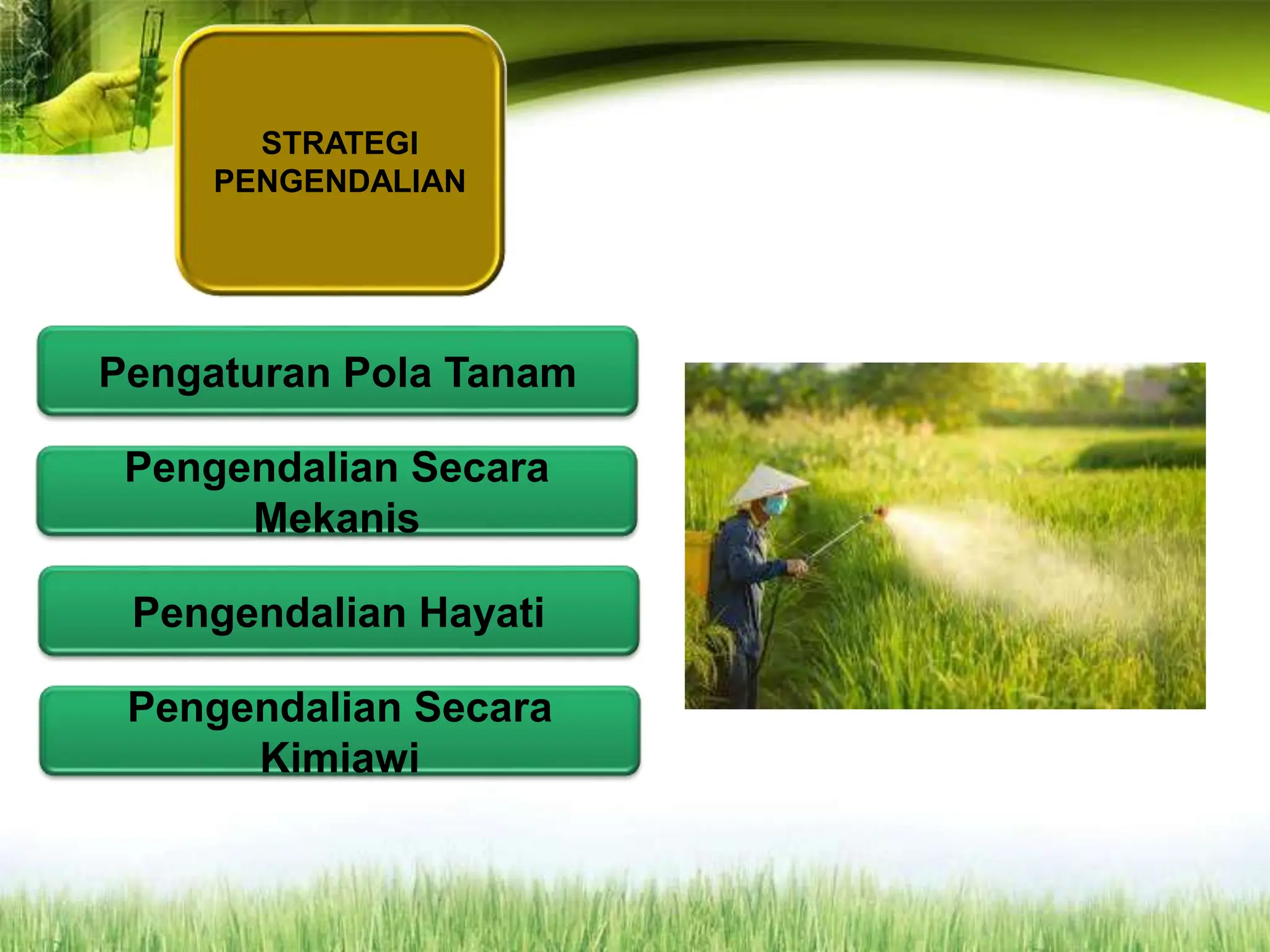 STRATEGI PENGENDALIAN

Pengaturan Pola Tanam

Pengendalian Secara Mekanis

Pengendalian Hayati

Pengendalian Secara Kimiawi